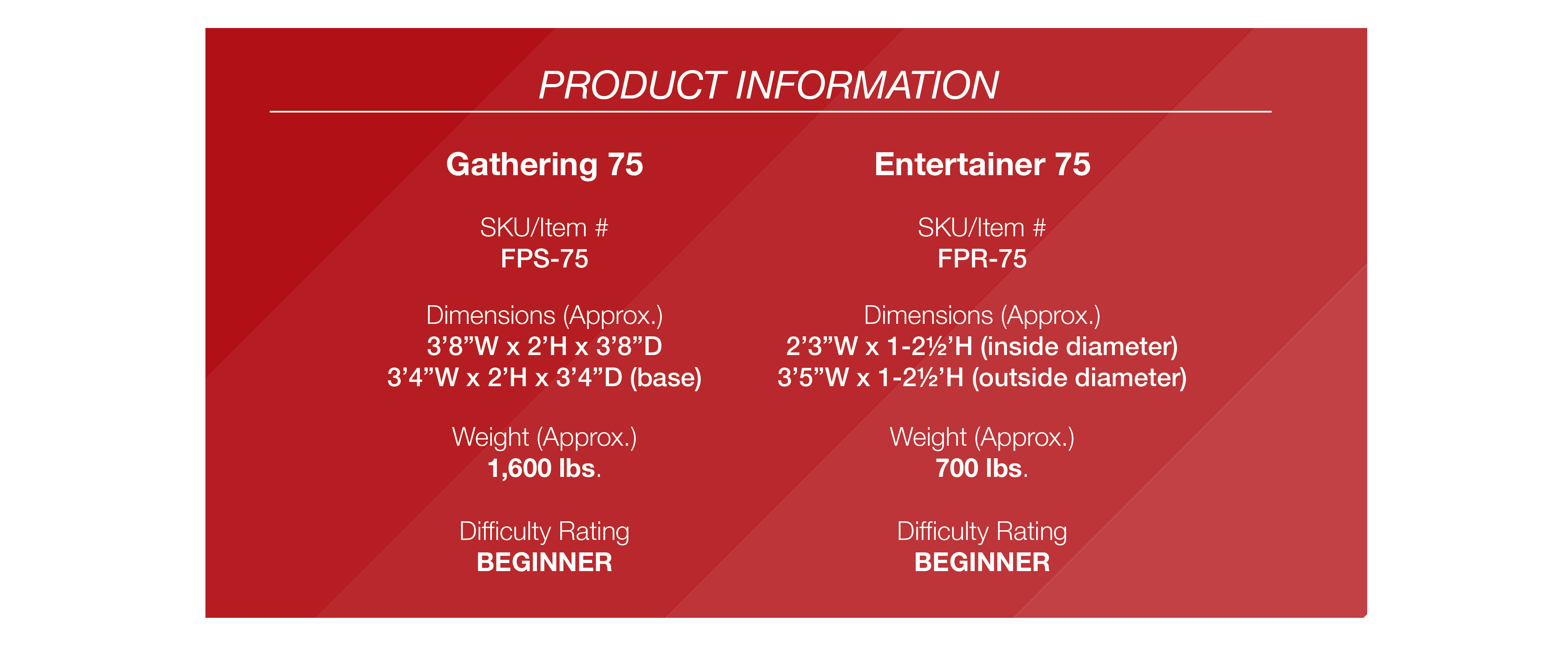 PRODUCT INFORMATION

Gathering 75

SKU/Item #
FPS-75

Dimensions (Approx.)
3’8”W x 2’H x 3’8”D
3’4”W x 2’H x 3’4”D (base)

Weight (Approx.)
1,600 lbs.

Difficulty Rating
BEGINNER

Entertainer 75

SKU/Item #
FPR-75

Dimensions (Approx.)
2’3”W x 1-2½’H (inside diameter)
3’5”W x 1-2½’H (outside diameter)

Weight (Approx.)
700 lbs.

Difficulty Rating
BEGINNER